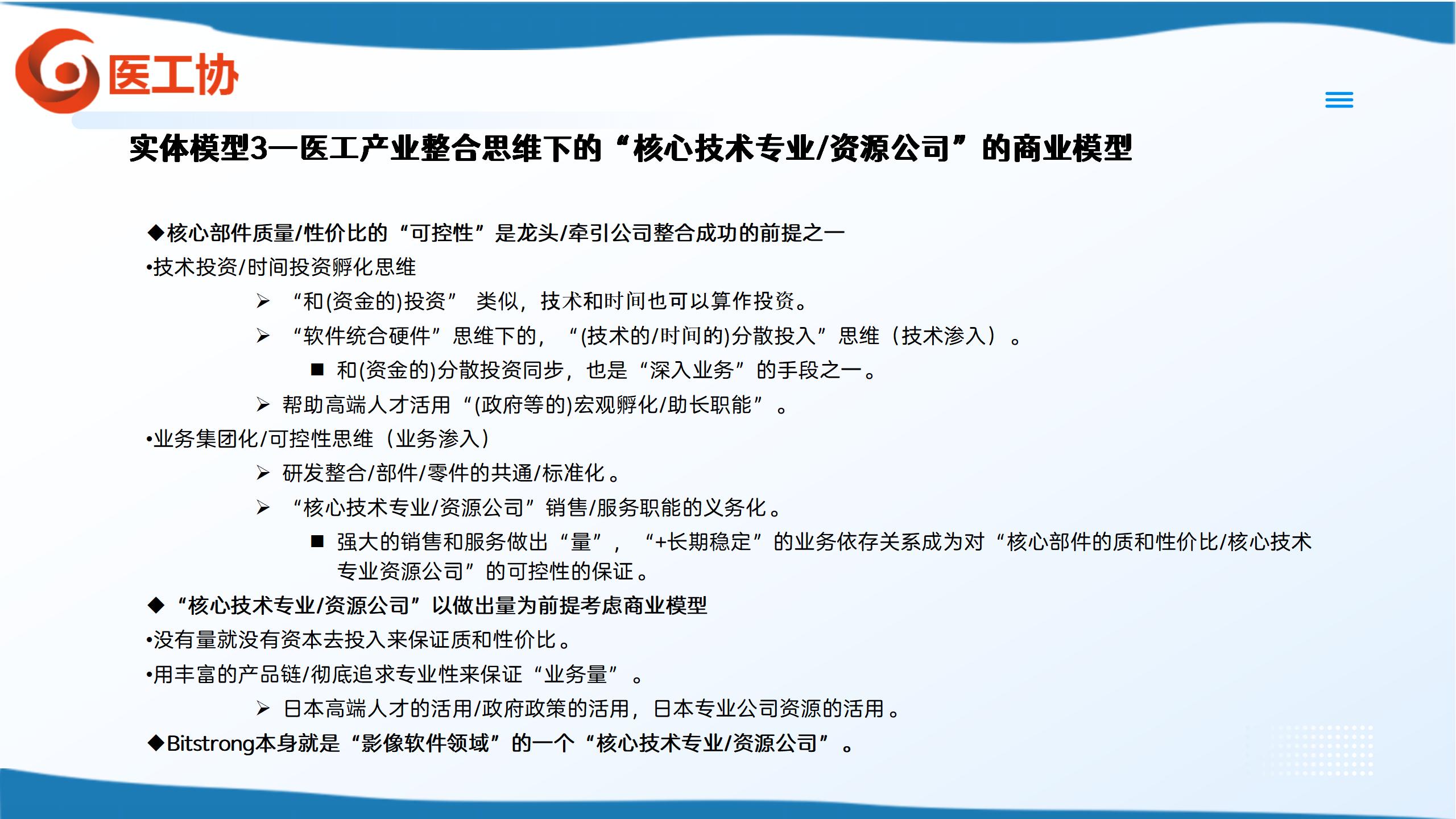 医工协

实体模型3—医工产业整合思维下的“核心技术专业/资源公司”的商业模型

◆核心部件质量/性价比的“可控性”是龙头/牵引公司整合成功的前提之一

•技术投资/时间投资孵化思维

➢ “和(资金的)投资” 类似，技术和时间也可以算作投资。

➢ “软件统合硬件”思维下的，“(技术的/时间的)分散投入”思维（技术渗入）。

■ 和(资金的)分散投资同步，也是“深入业务”的手段之一。

➢ 帮助高端人才活用“(政府等的)宏观孵化/助长职能”。

•业务集团化/可控性思维（业务渗入）

➢ 研发整合/部件/零件的共通/标准化。

➢ “核心技术专业/资源公司”销售/服务职能的义务化。

■ 强大的销售和服务做出“量”，“+长期稳定”的业务依存关系成为对“核心部件的质和性价比/核心技术专业资源公司”的可控性的保证。

◆ “核心技术专业/资源公司”以做出量为前提考虑商业模型

•没有量就没有资本去投入来保证质和性价比。

•用丰富的产品链/彻底追求专业性来保证“业务量”。

➢ 日本高端人才的活用/政府政策的活用，日本专业公司资源的活用。

◆Bitstrong本身就是“影像软件领域”的一个“核心技术专业/资源公司”。